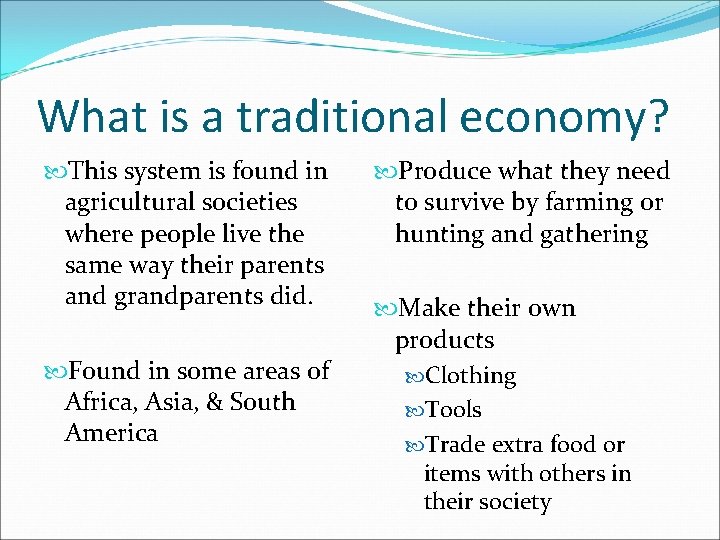 What is a traditional economy?

This system is found in agricultural societies where people live the same way their parents and grandparents did.

Found in some areas of Africa, Asia, & South America

Produce what they need to survive by farming or hunting and gathering

Make their own products

Clothing

Tools

Trade extra food or items with others in their society